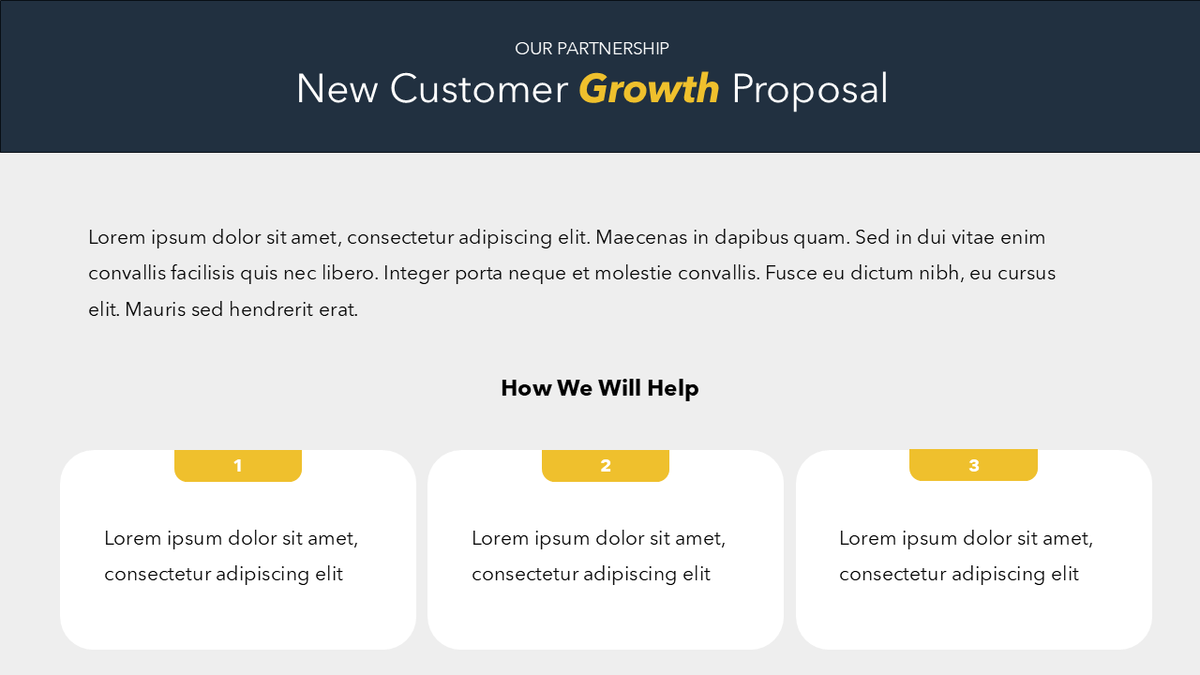 OUR PARTNERSHIP

New Customer Growth Proposal

Lorem ipsum dolor sit amet, consectetur adipiscing elit. Maecenas in dapibus quam. Sed in dui vitae enim convallis facilisis quis nec libero. Integer porta neque et molestie convallis. Fusce eu dictum nibh, eu cursus elit. Mauris sed hendrerit erat.

How We Will Help

1

Lorem ipsum dolor sit amet, consectetur adipiscing elit

2

Lorem ipsum dolor sit amet, consectetur adipiscing elit

3

Lorem ipsum dolor sit amet, consectetur adipiscing elit